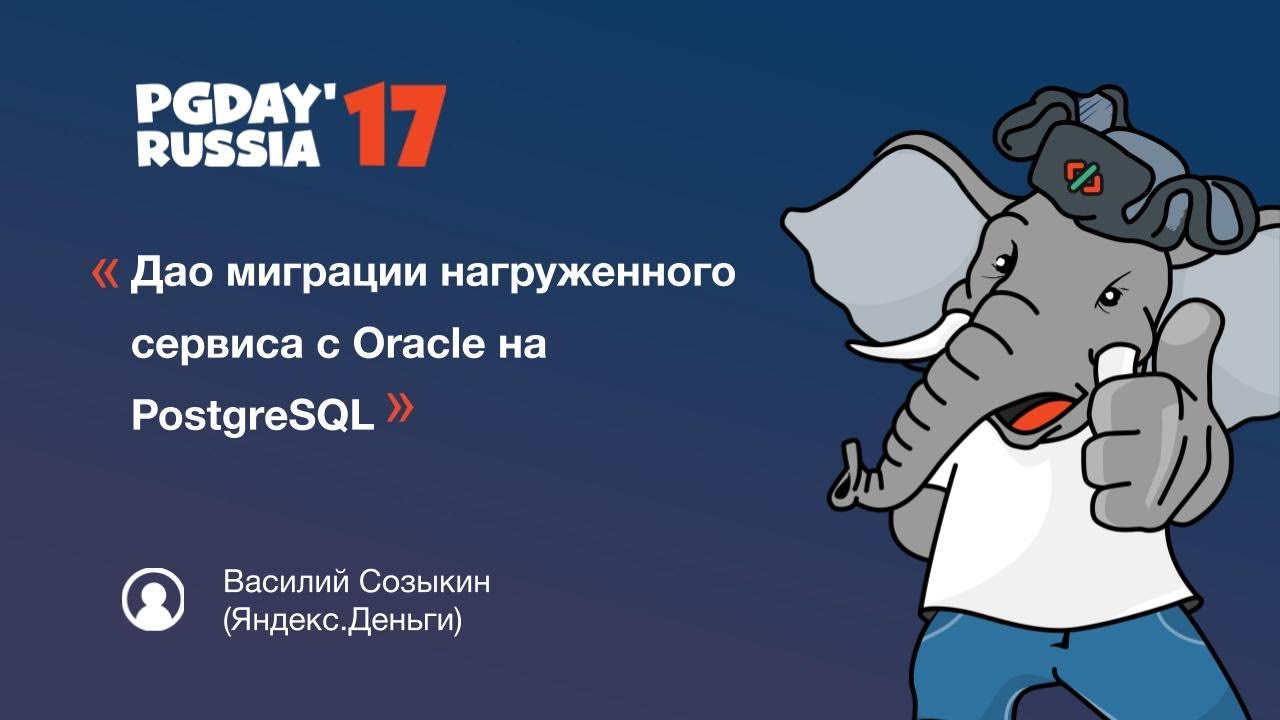 PGDAY' RUSSIA 17

« Дао миграции нагруженного сервиса с Oracle на PostgreSQL »

Василий Созыкин
(Яндекс.Деньги)